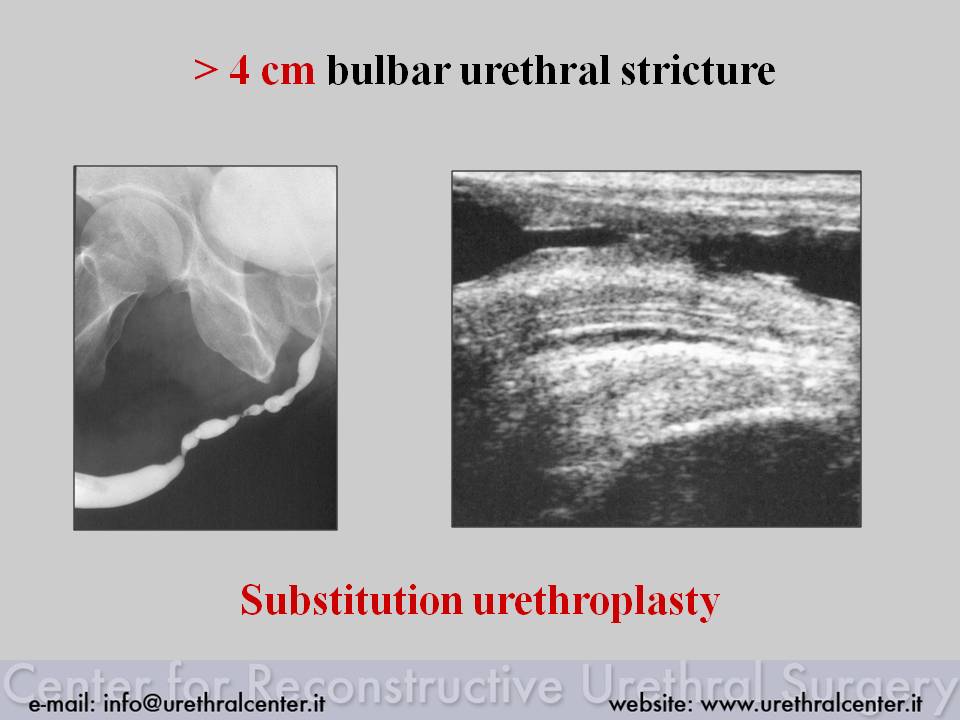 > 4 cm bulbar urethral stricture

Substitution urethroplasty

Center for Reconstructive Urethral Surgery

e-mail: info@urethralcenter.it

website: www.urethralcenter.it